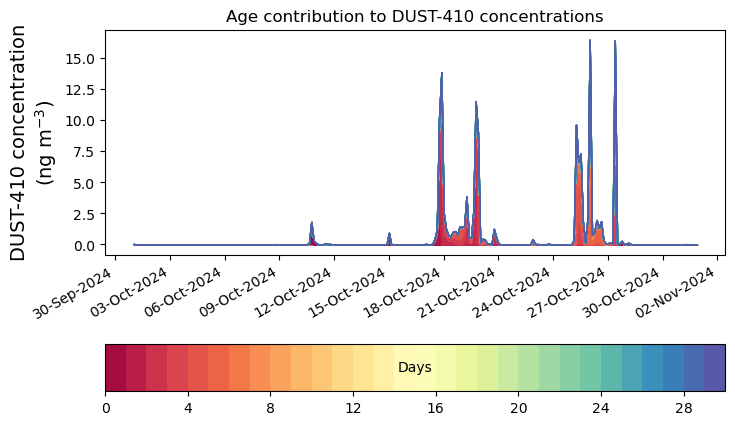 Age contribution to DUST-410 concentrations

DUST-410 concentration (ng m$^{-3}$)

15.0
12.5
10.0
7.5
5.0
2.5
0.0

30-Sep-2024
03-Oct-2024
06-Oct-2024
09-Oct-2024
12-Oct-2024
15-Oct-2024
18-Oct-2024
21-Oct-2024
24-Oct-2024
27-Oct-2024
30-Oct-2024
02-Nov-2024

Days

0
4
8
12
16
20
24
28